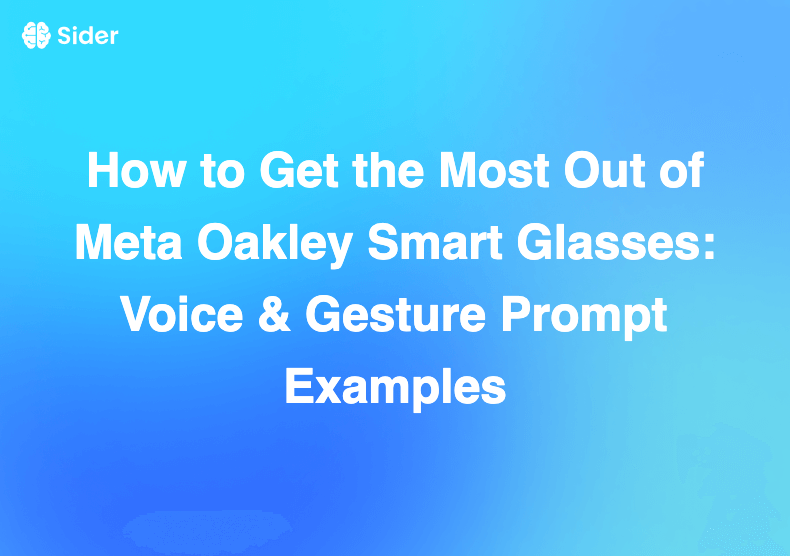 Sider

How to Get the Most Out of Meta Oakley Smart Glasses: Voice & Gesture Prompt Examples